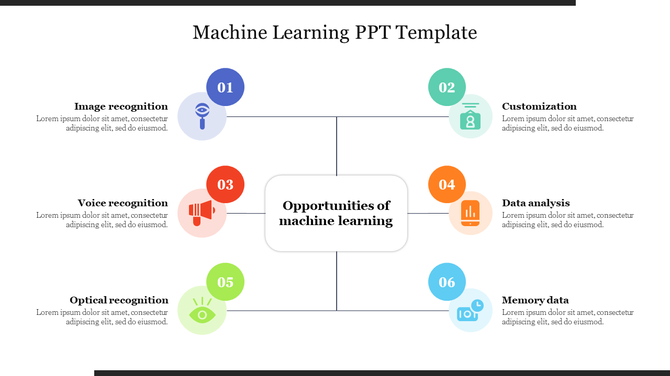 Machine Learning PPT Template

01

Image recognition
Lorem ipsum dolor sit amet, consectetur adipiscing elit, sed do eiusmod.

02

Customization
Lorem ipsum dolor sit amet, consectetur adipiscing elit, sed do eiusmod.

03

Voice recognition
Lorem ipsum dolor sit amet, consectetur adipiscing elit, sed do eiusmod.

Opportunities of machine learning

04

Data analysis
Lorem ipsum dolor sit amet, consectetur adipiscing elit, sed do eiusmod.

05

Optical recognition
Lorem ipsum dolor sit amet, consectetur adipiscing elit, sed do eiusmod.

06

Memory data
Lorem ipsum dolor sit amet, consectetur adipiscing elit, sed do eiusmod.